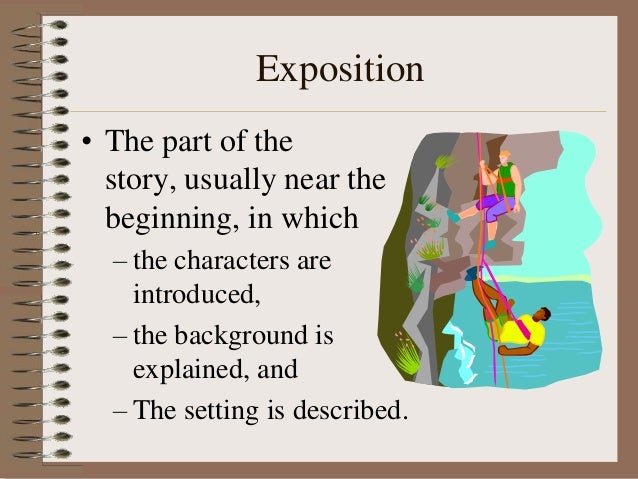 Exposition

• The part of the story, usually near the beginning, in which
– the characters are introduced,
– the background is explained, and
– The setting is described.